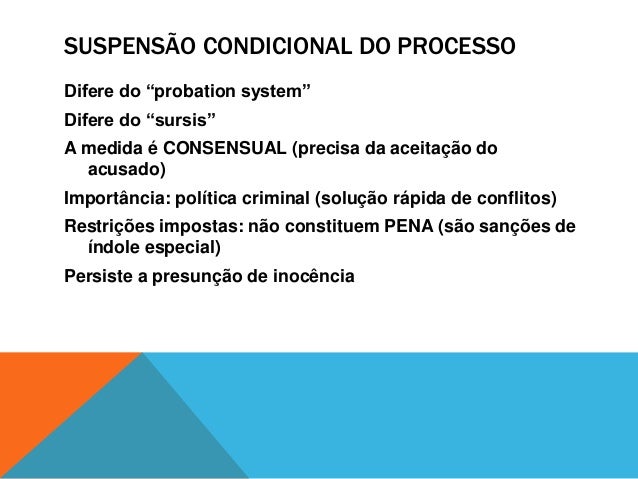 SUSPENSÃO CONDICIONAL DO PROCESSO

Difere do “probation system”

Difere do “sursis”

A medida é CONSENSUAL (precisa da aceitação do acusado)

Importância: política criminal (solução rápida de conflitos)

Restrições impostas: não constituem PENA (são sanções de índole especial)

Persiste a presunção de inocência